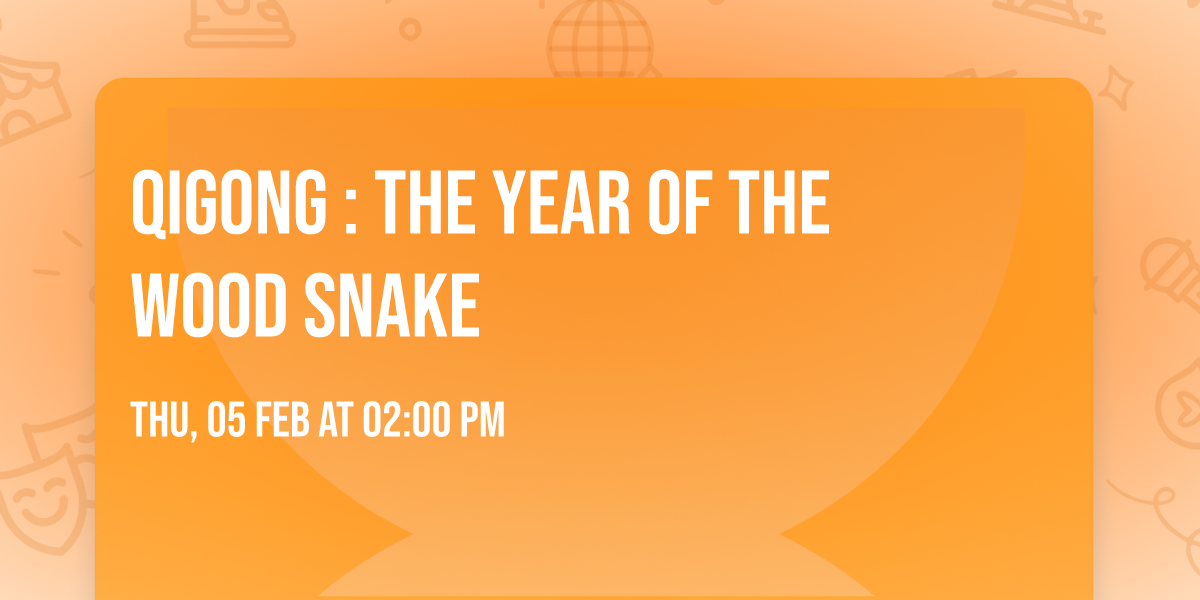 QIGONG : THE YEAR OF THE WOOD SNAKE

THU, 05 FEB AT 02:00 PM